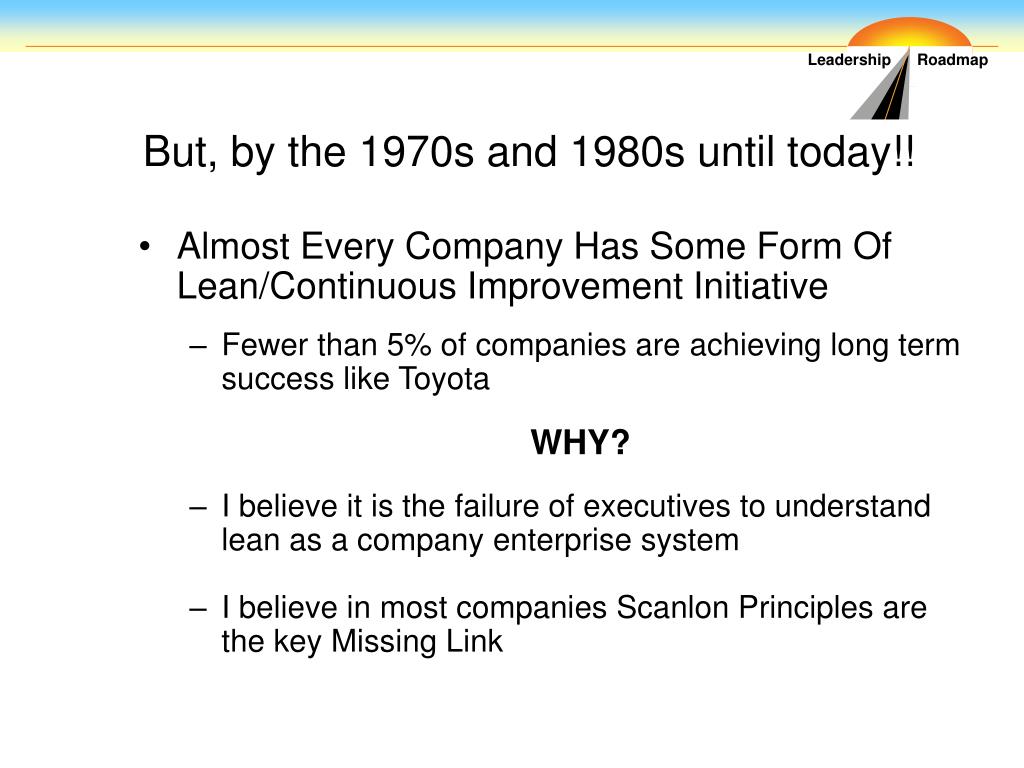 Leadership Roadmap

But, by the 1970s and 1980s until today!!

• Almost Every Company Has Some Form Of Lean/Continuous Improvement Initiative

– Fewer than 5% of companies are achieving long term success like Toyota

WHY?

– I believe it is the failure of executives to understand lean as a company enterprise system

– I believe in most companies Scanlon Principles are the key Missing Link